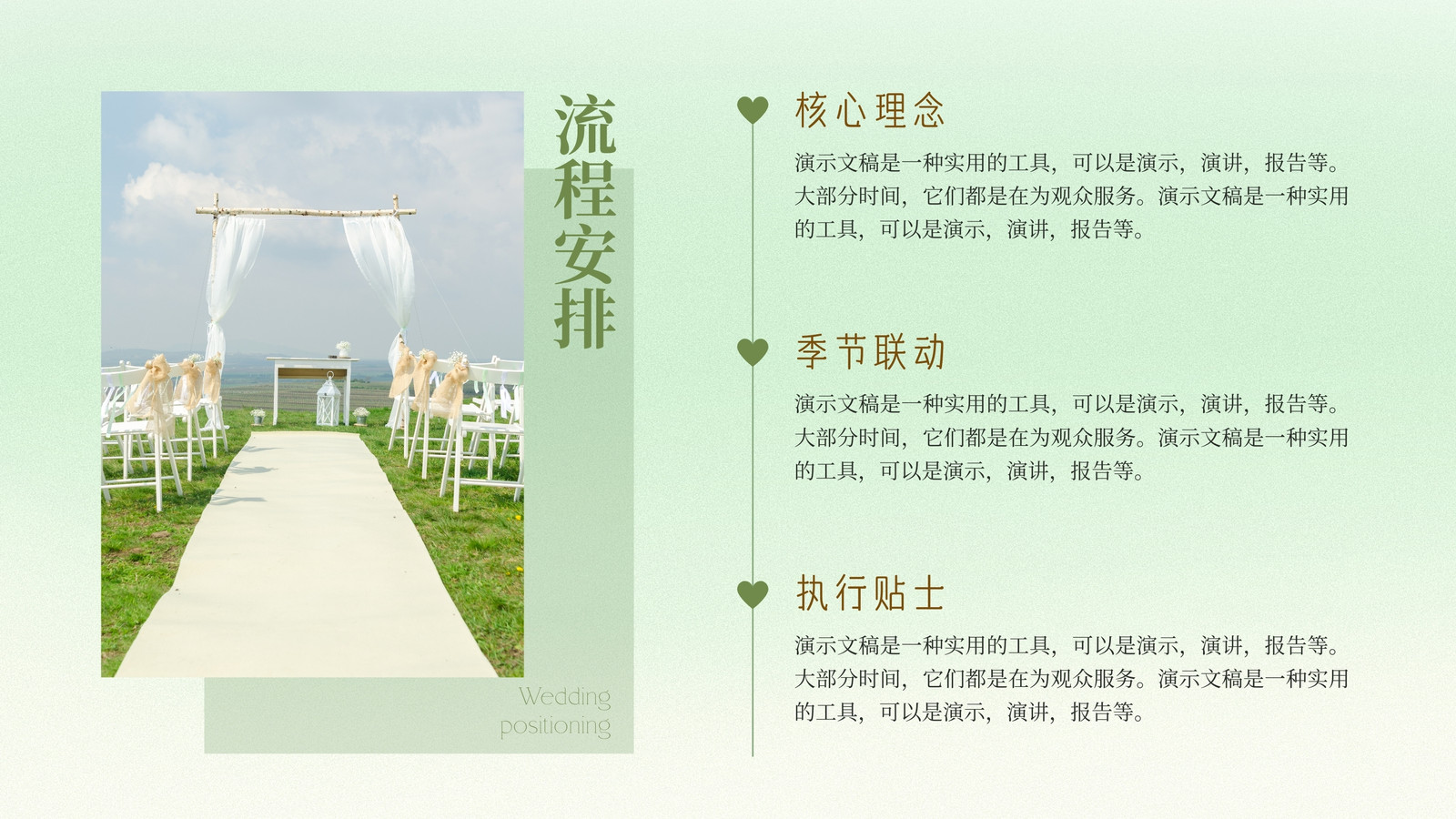 流程安排

Wedding positioning

核心理念

演示文稿是一种实用的工具，可以是演示，演讲，报告等。大部分时间，它们都是在为观众服务。演示文稿是一种实用的工具，可以是演示，演讲，报告等。

季节联动

演示文稿是一种实用的工具，可以是演示，演讲，报告等。大部分时间，它们都是在为观众服务。演示文稿是一种实用的工具，可以是演示，演讲，报告等。

执行贴士

演示文稿是一种实用的工具，可以是演示，演讲，报告等。大部分时间，它们都是在为观众服务。演示文稿是一种实用的工具，可以是演示，演讲，报告等。